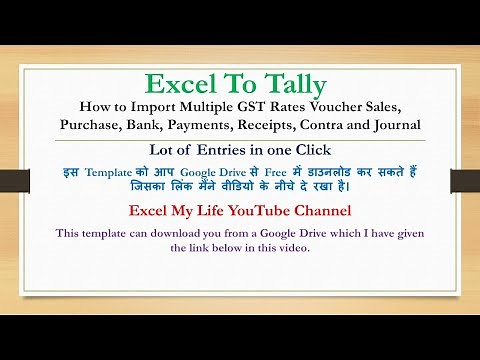 Excel To Tally

How to Import Multiple GST Rates Voucher Sales, Purchase, Bank, Payments, Receipts, Contra and Journal

Lot of Entries in one Click

इस Template को आप Google Drive से Free में डाउनलोड कर सकते हैं जिसका लिंक मैंने वीडियो के नीचे दे रखा है।

Excel My Life YouTube Channel

This template can download you from a Google Drive which I have given the link below in this video.